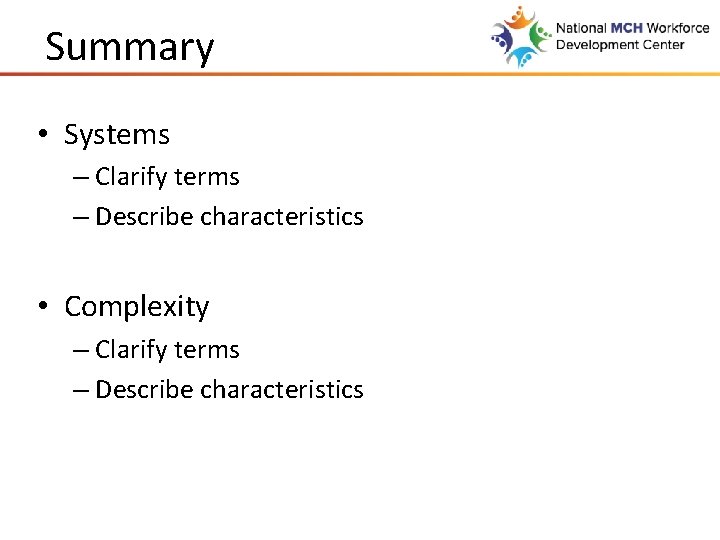 Summary

National MCH Workforce Development Center

• Systems
– Clarify terms
– Describe characteristics

• Complexity
– Clarify terms
– Describe characteristics